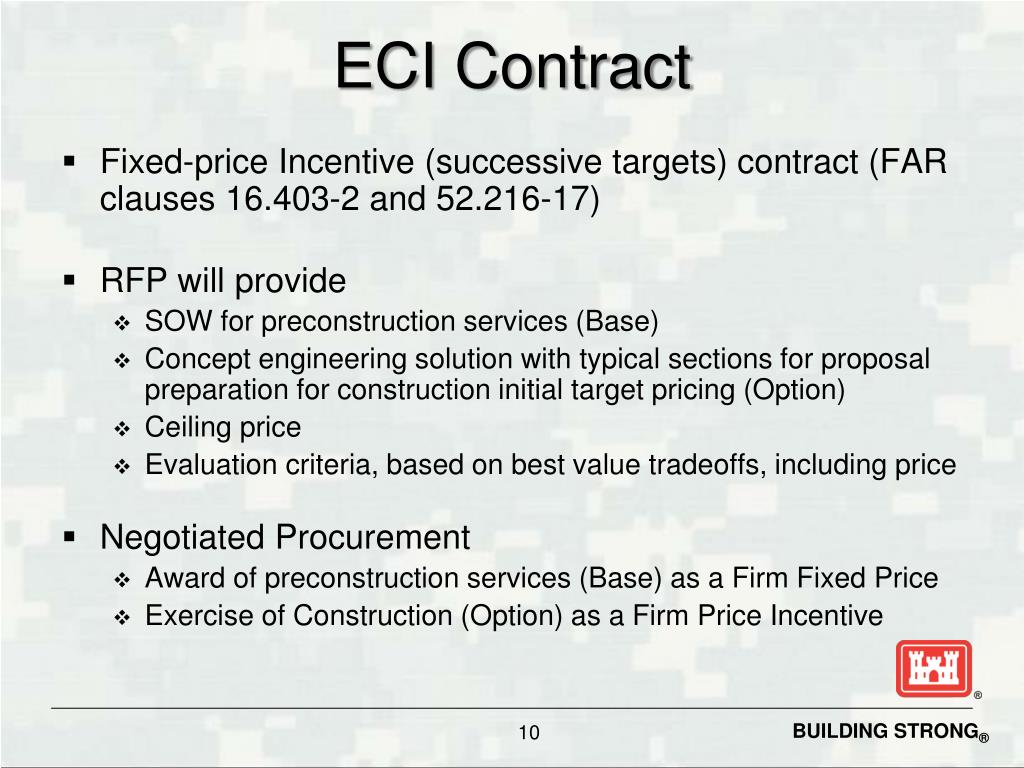 ECI Contract

▪ Fixed-price Incentive (successive targets) contract (FAR clauses 16.403-2 and 52.216-17)

▪ RFP will provide
❖ SOW for preconstruction services (Base)
❖ Concept engineering solution with typical sections for proposal preparation for construction initial target pricing (Option)
❖ Ceiling price
❖ Evaluation criteria, based on best value tradeoffs, including price

▪ Negotiated Procurement
❖ Award of preconstruction services (Base) as a Firm Fixed Price
❖ Exercise of Construction (Option) as a Firm Price Incentive

®

10

BUILDING STRONG®